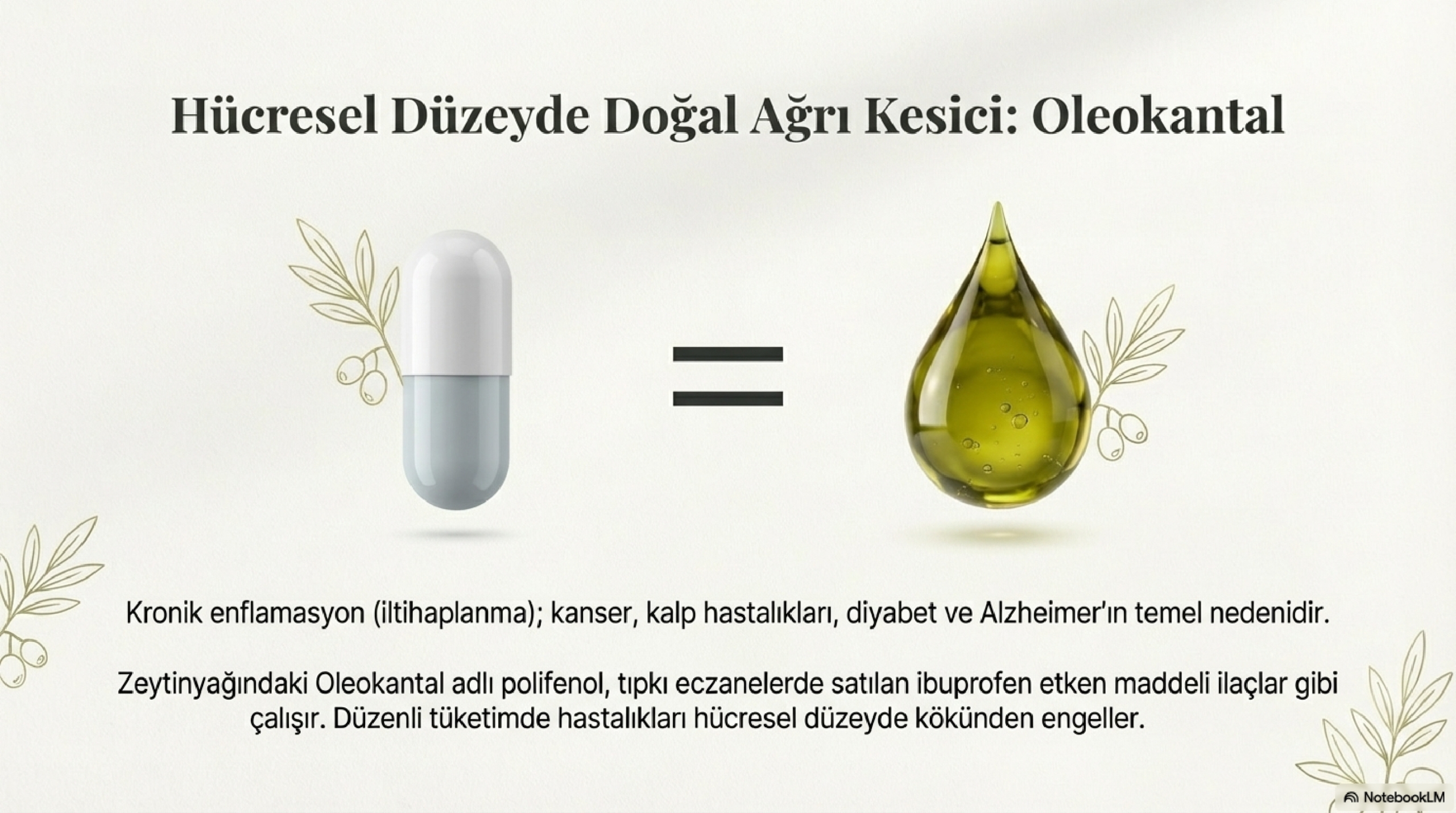 Hücresel Düzeyde Doğal Ağrı Kesici: Oleokantal

=

Kronik enflamasyon (iltihaplanma); kanser, kalp hastalıkları, diyabet ve Alzheimer'ın temel nedenidir.

Zeytinyağındaki Oleokantal adlı polifenol, tıpkı eczanelerde satılan ibuprofen etken maddeli ilaçlar gibi çalışır. Düzenli tüketimde hastalıkları hücresel düzeyde kökünden engeller.

NotebookLM